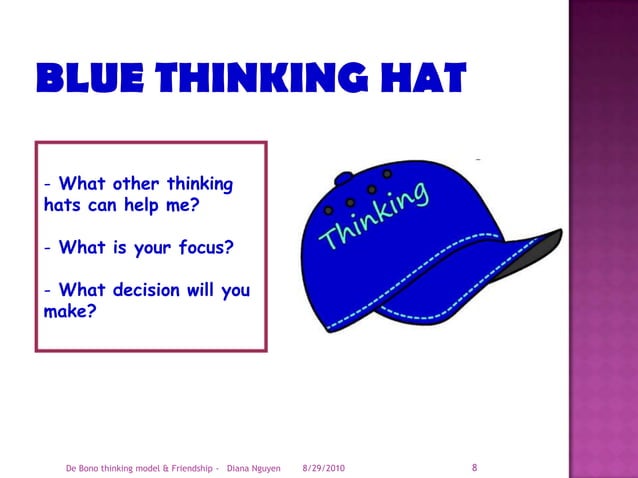 BLUE THINKING HAT

- What other thinking hats can help me?

- What is your focus?

- What decision will you make?

Thinking

De Bono thinking model & Friendship - Diana Nguyen 8/29/2010 8